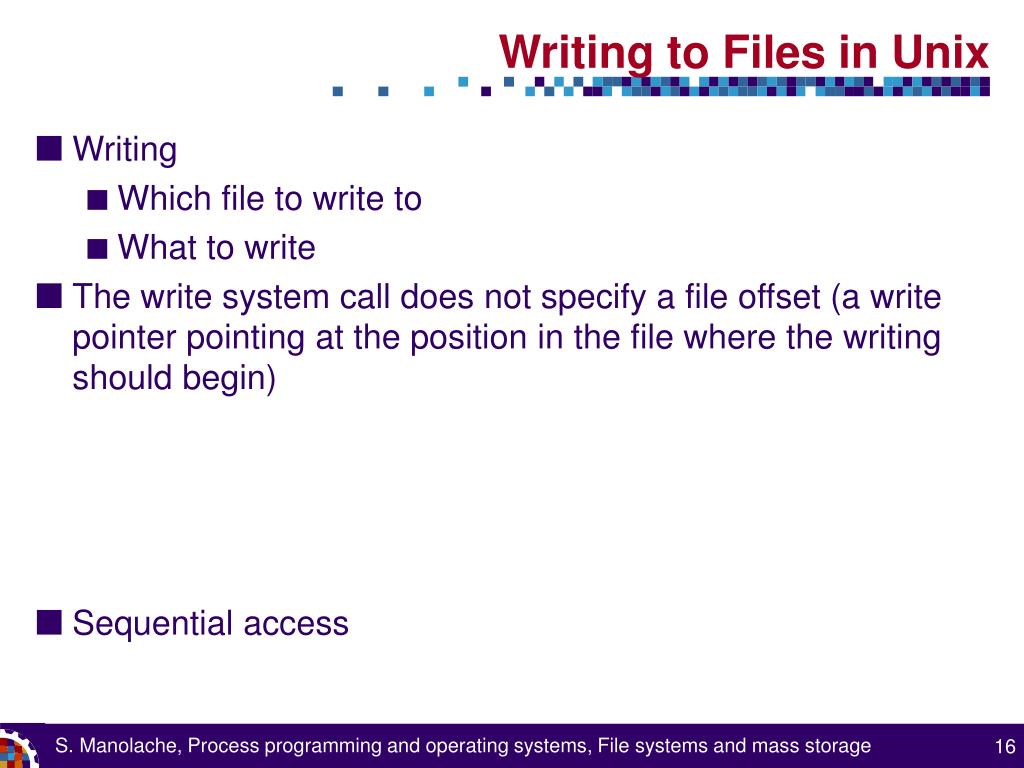 Writing to Files in Unix

■ Writing
■ Which file to write to
■ What to write
■ The write system call does not specify a file offset (a write pointer pointing at the position in the file where the writing should begin)

■ Sequential access

S. Manolache, Process programming and operating systems, File systems and mass storage

16